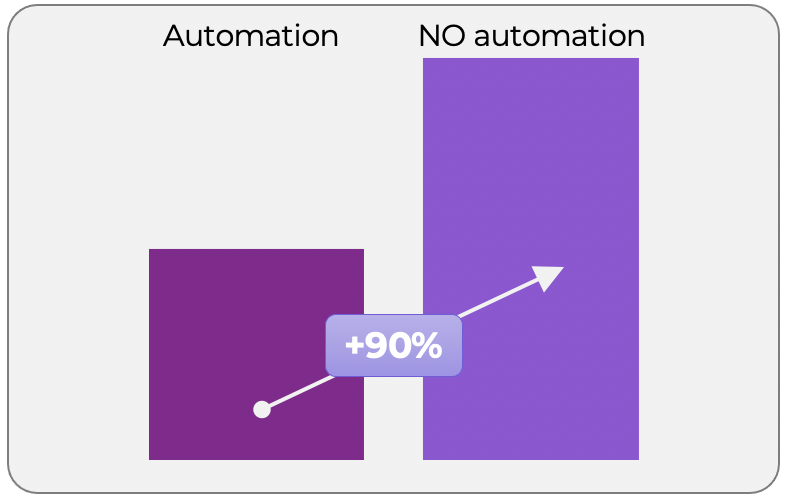 Automation

NO automation

+90%